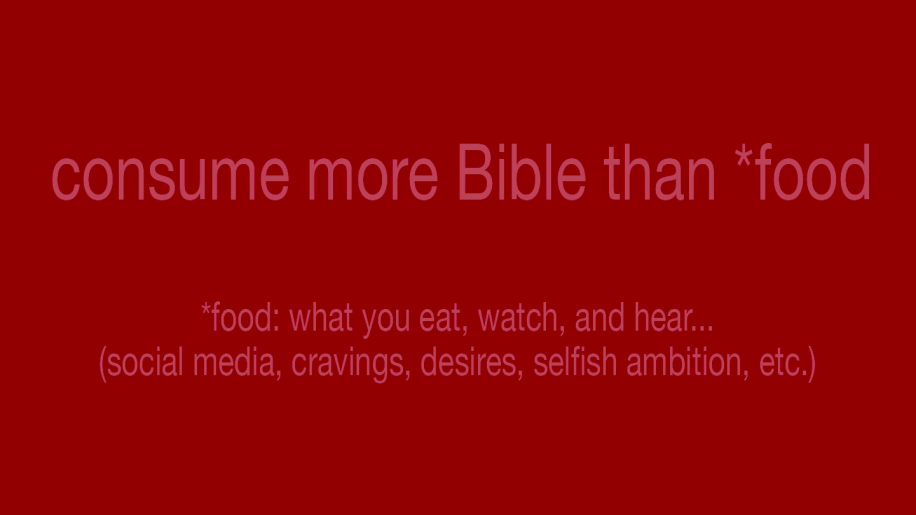 consume more Bible than *food

*food: what you eat, watch, and hear...
(social media, cravings, desires, selfish ambition, etc.)